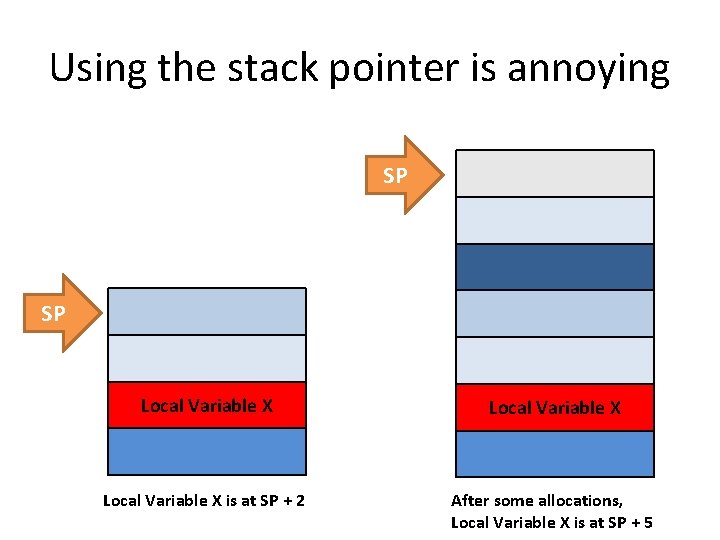 Using the stack pointer is annoying

SP

Local Variable X

Local Variable X is at SP + 2

SP

Local Variable X

After some allocations, Local Variable X is at SP + 5